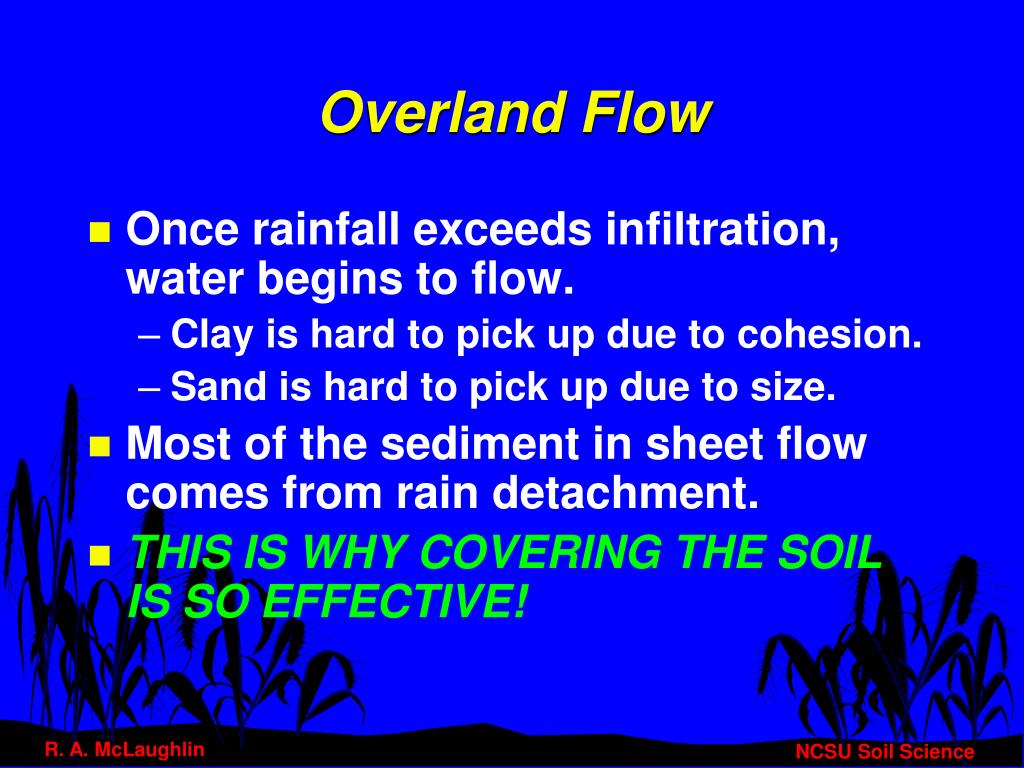 Overland Flow

Once rainfall exceeds infiltration, water begins to flow.

– Clay is hard to pick up due to cohesion.

– Sand is hard to pick up due to size.

Most of the sediment in sheet flow comes from rain detachment.

THIS IS WHY COVERING THE SOIL IS SO EFFECTIVE!

R. A. McLaughlin

NCSU Soil Science